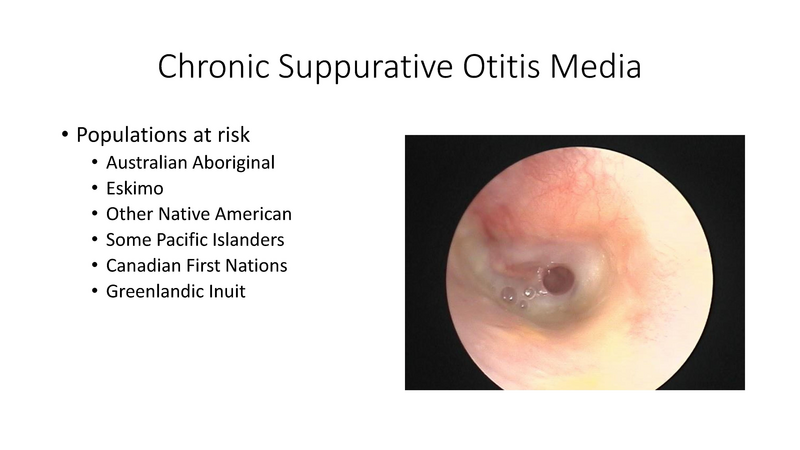 Chronic Suppurative Otitis Media

• Populations at risk
  • Australian Aboriginal
  • Eskimo
  • Other Native American
  • Some Pacific Islanders
  • Canadian First Nations
  • Greenlandic Inuit